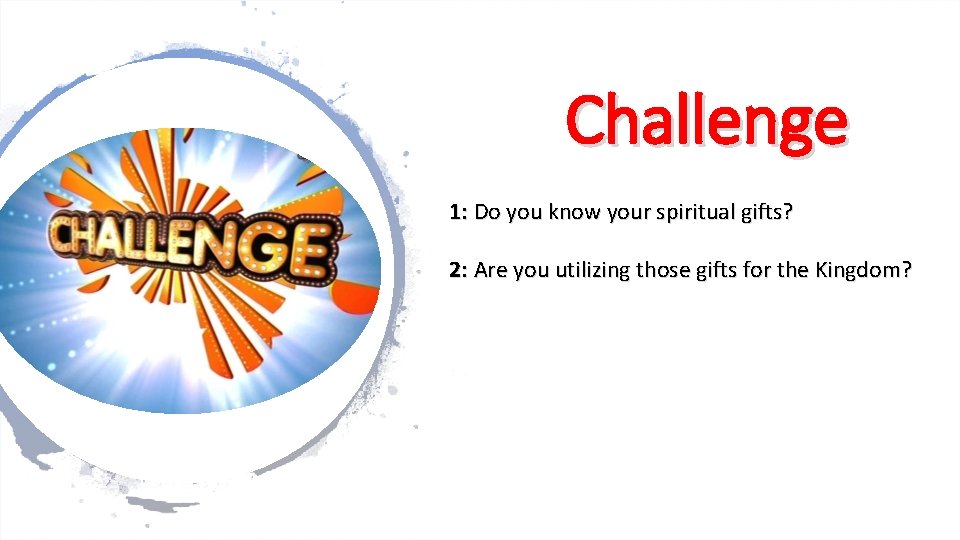 CHALLENGE

Challenge

1: Do you know your spiritual gifts?

2: Are you utilizing those gifts for the Kingdom?